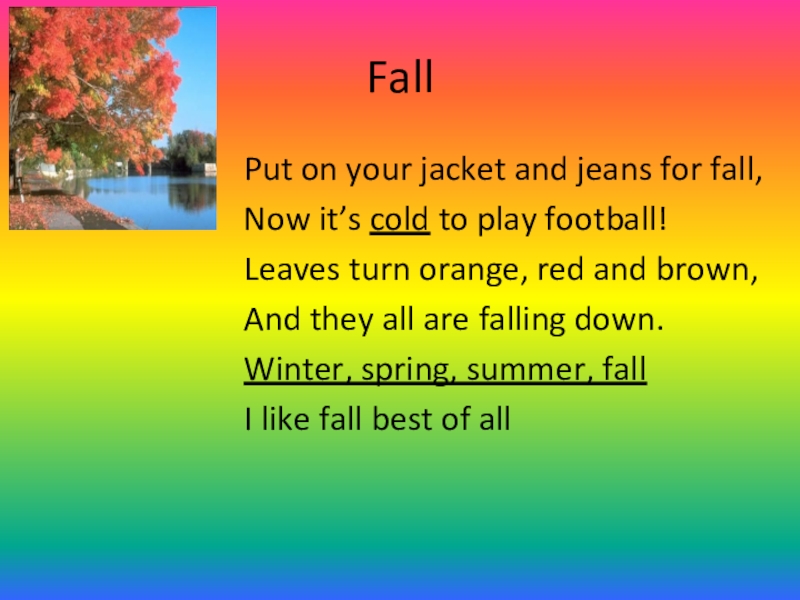 Fall

Put on your jacket and jeans for fall,
Now it’s cold to play football!
Leaves turn orange, red and brown,
And they all are falling down.
Winter, spring, summer, fall
I like fall best of all